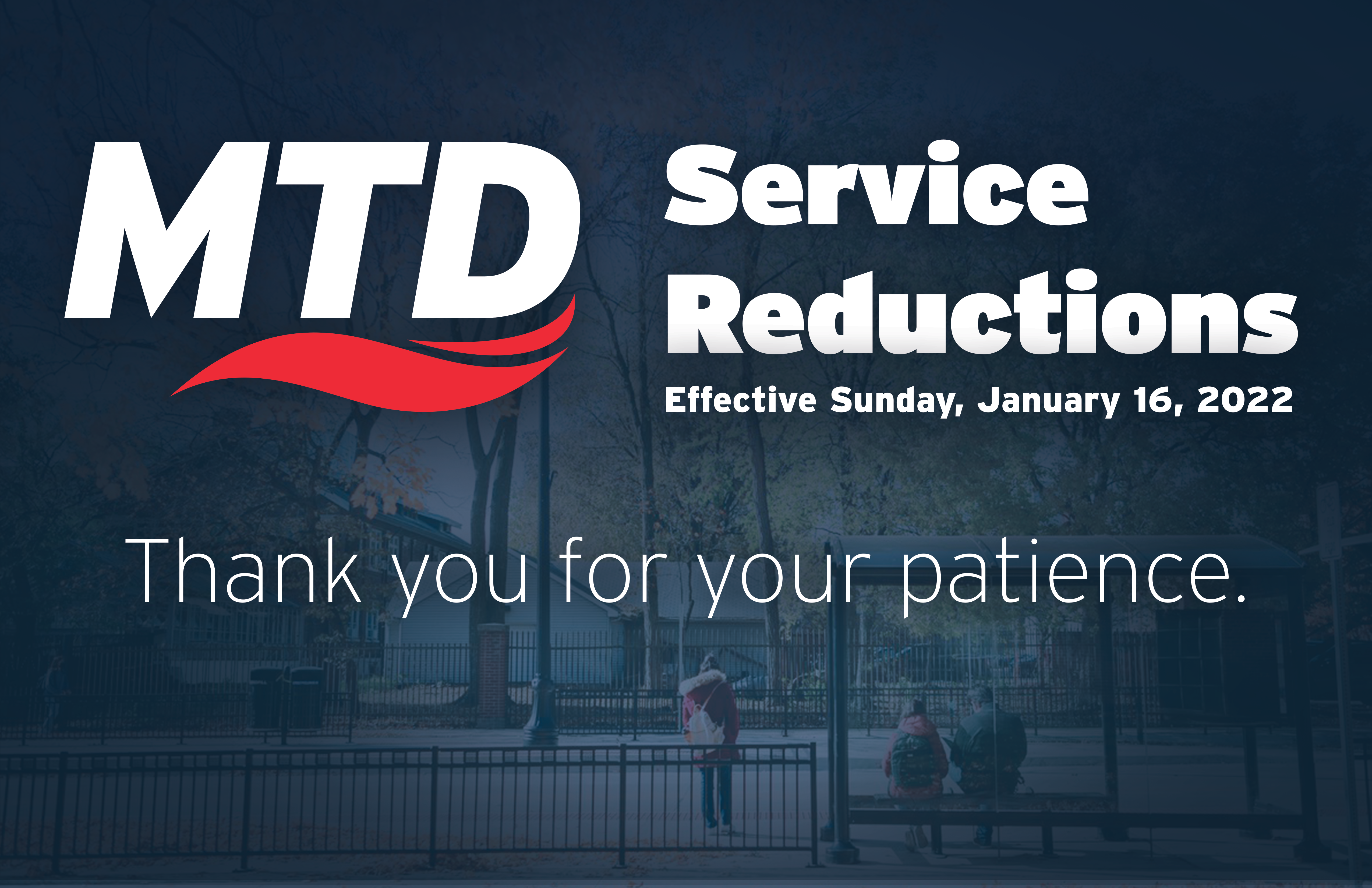 MTD

Service Reductions

Effective Sunday, January 16, 2022

Thank you for your patience.